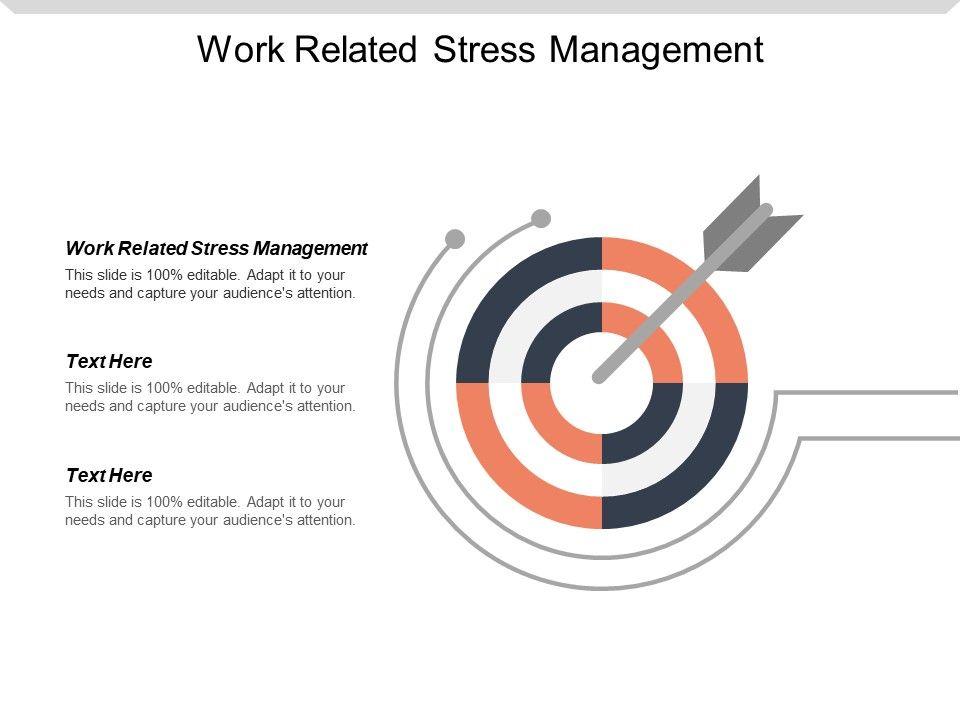 Work Related Stress Management

Work Related Stress Management

This slide is 100% editable. Adapt it to your needs and capture your audience's attention.

Text Here

This slide is 100% editable. Adapt it to your needs and capture your audience's attention.

Text Here

This slide is 100% editable. Adapt it to your needs and capture your audience's attention.